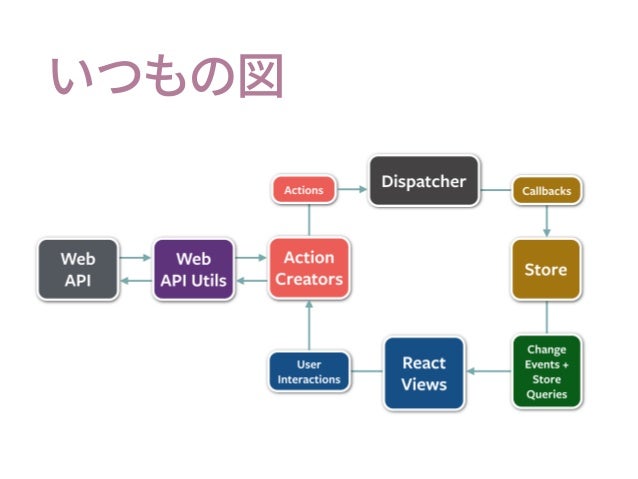 いつもの図

Actions

Dispatcher

Callbacks

Web API

Web API Utils

Action Creators

Store

User Interactions

React Views

Change Events + Store Queries